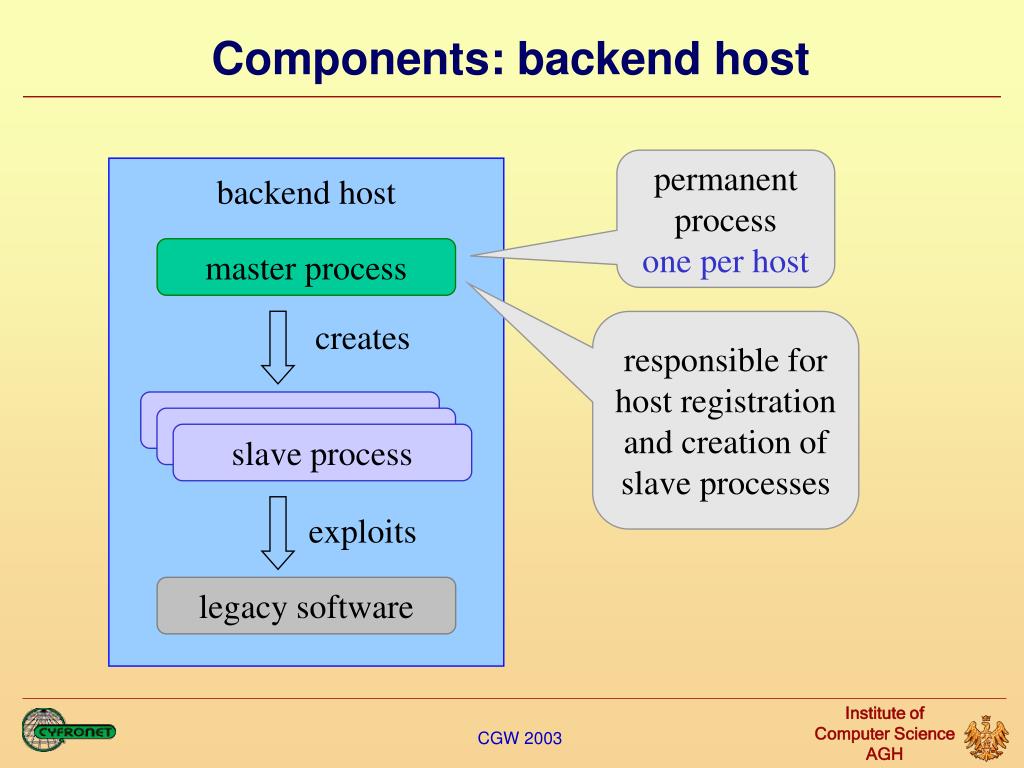 Components: backend host

backend host

master process

creates

slave process

exploits

legacy software

permanent process one per host

responsible for host registration and creation of slave processes

CYFRONET

CGW 2003

Institute of Computer Science AGH